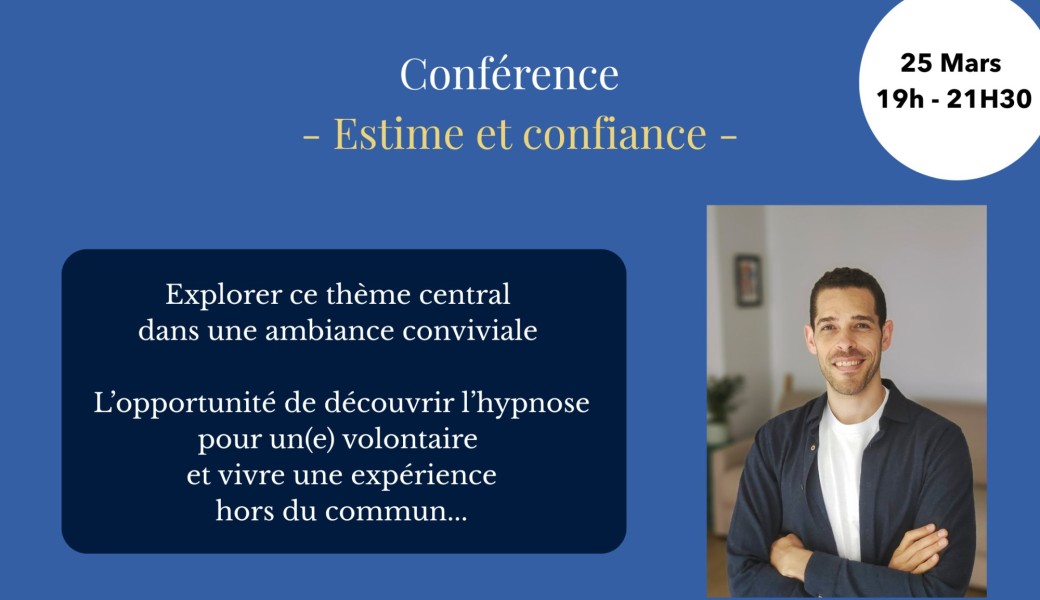 Conférence
- Estime et confiance -

25 Mars
19h - 21H30

Explorer ce thème central dans une ambiance conviviale

L'opportunité de découvrir l'hypnose pour un(e) volontaire et vivre une expérience hors du commun...